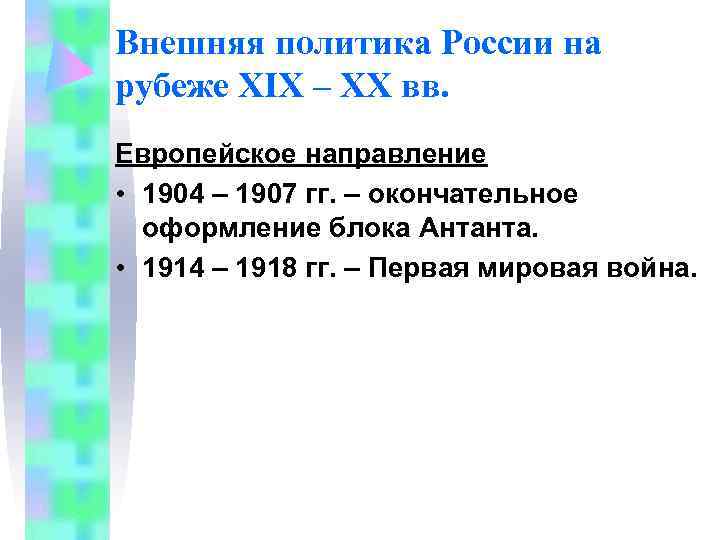 Внешняя политика России на рубеже XIX – XX вв.

Европейское направление

• 1904 – 1907 гг. – окончательное оформление блока Антанта.
• 1914 – 1918 гг. – Первая мировая война.